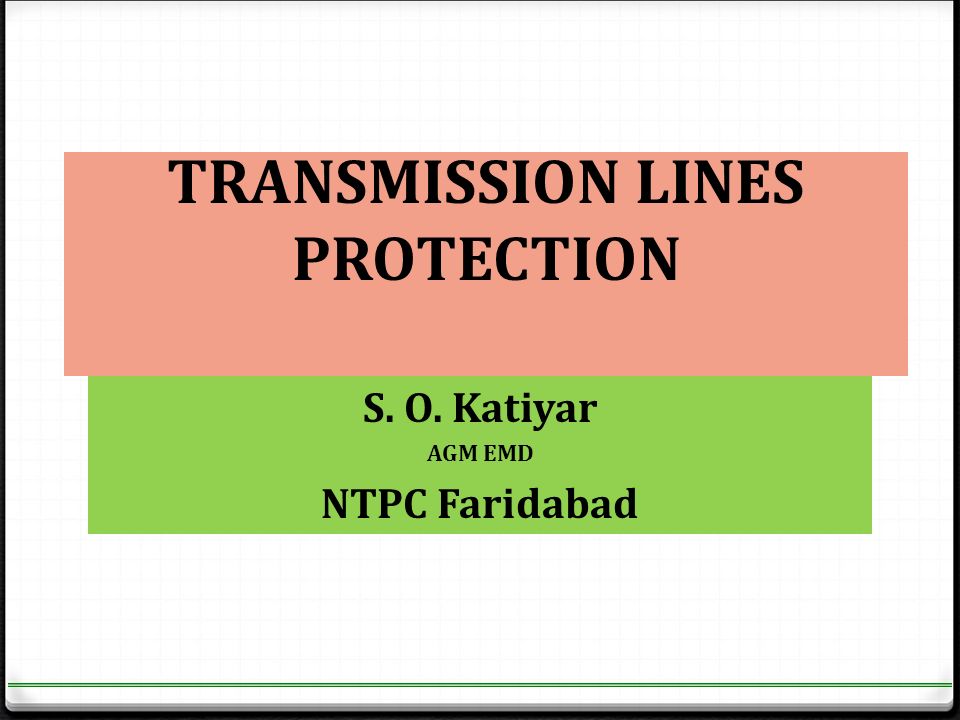 TRANSMISSION LINES PROTECTION

S. O. Katiyar

AGM EMD

NTPC Faridabad